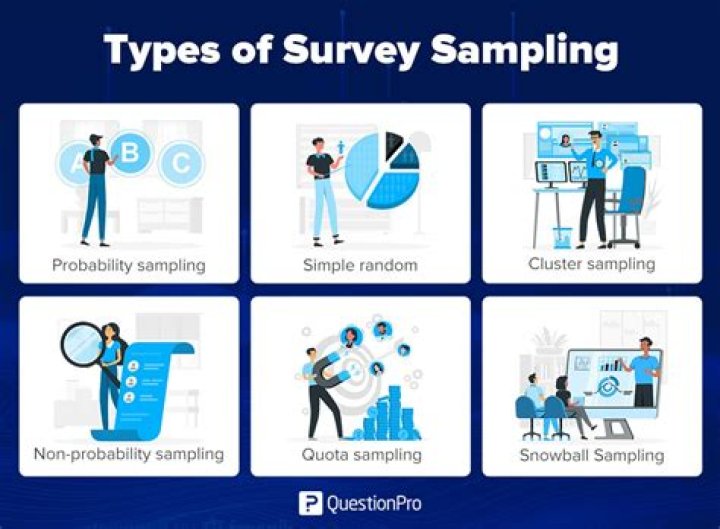 Types of Survey Sampling

A B C

Probability sampling

Simple random

Cluster sampling

Non-probability sampling

Quota sampling

Snowball Sampling

QuestionPro